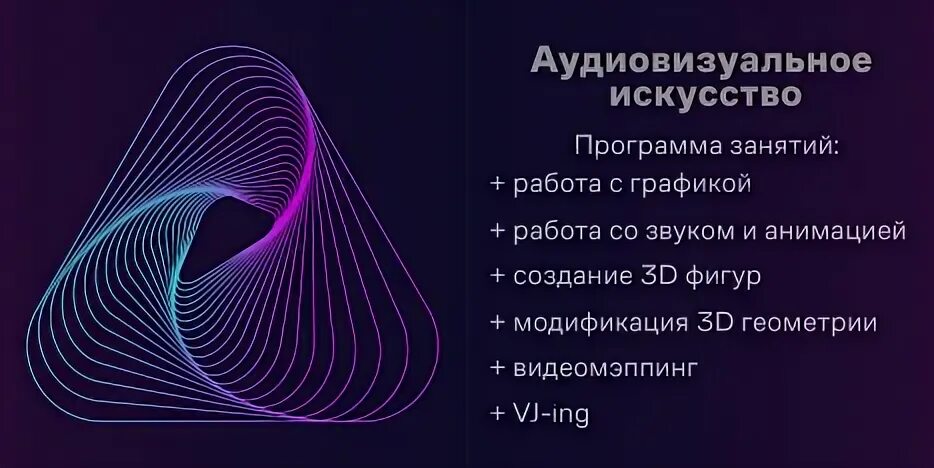 Аудиовизуальное искусство

Программа занятий:
+ работа с графикой
+ работа со звуком и анимацией
+ создание 3D фигур
+ модификация 3D геометрии
+ видеомэппинг
+ VJ-ing